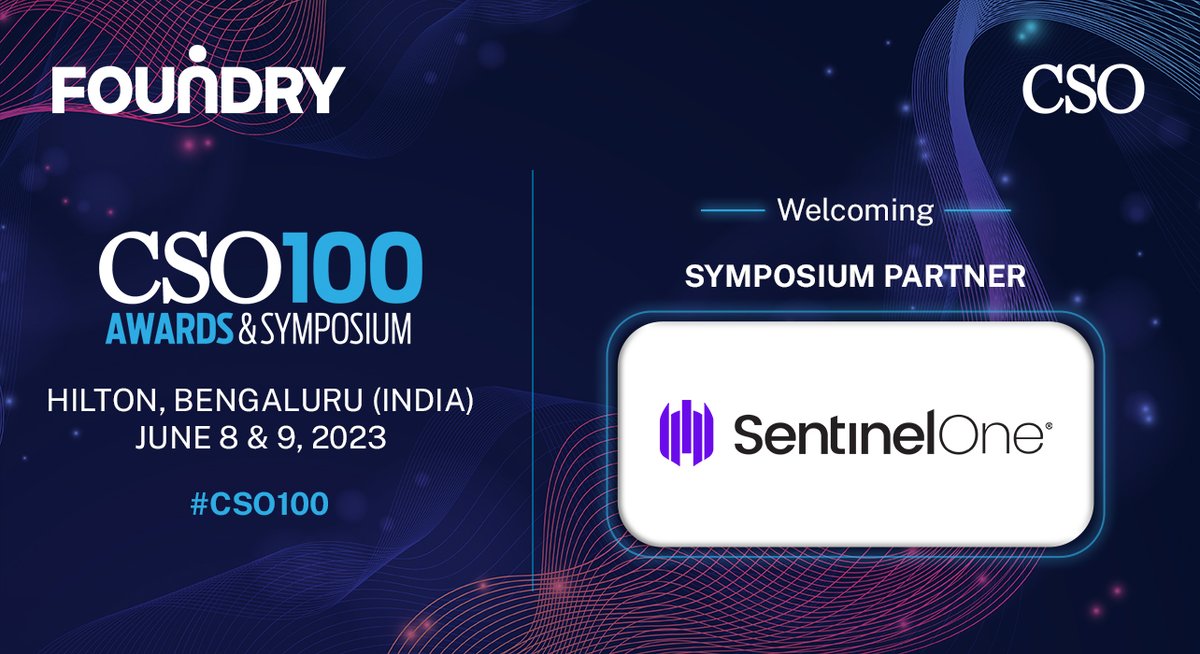 FOUNDRY

CSO

CSO100
AWARDS & SYMPOSIUM

HILTON, BENGALURU (INDIA)
JUNE 8 & 9, 2023

#CSO100

Welcoming

SYMPOSIUM PARTNER

SentinelOne®